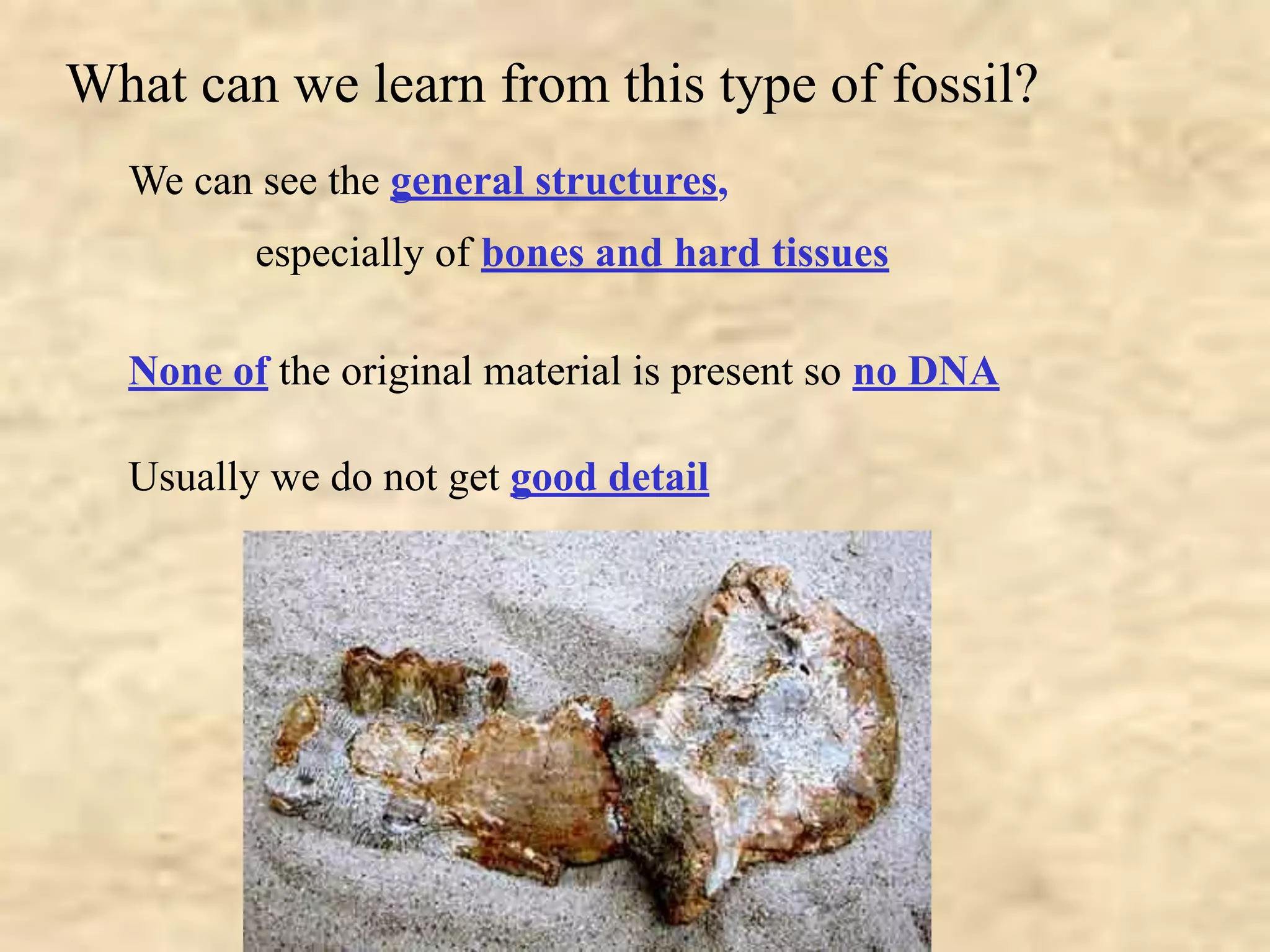 What can we learn from this type of fossil?

We can see the general structures,

especially of bones and hard tissues

None of the original material is present so no DNA

Usually we do not get good detail